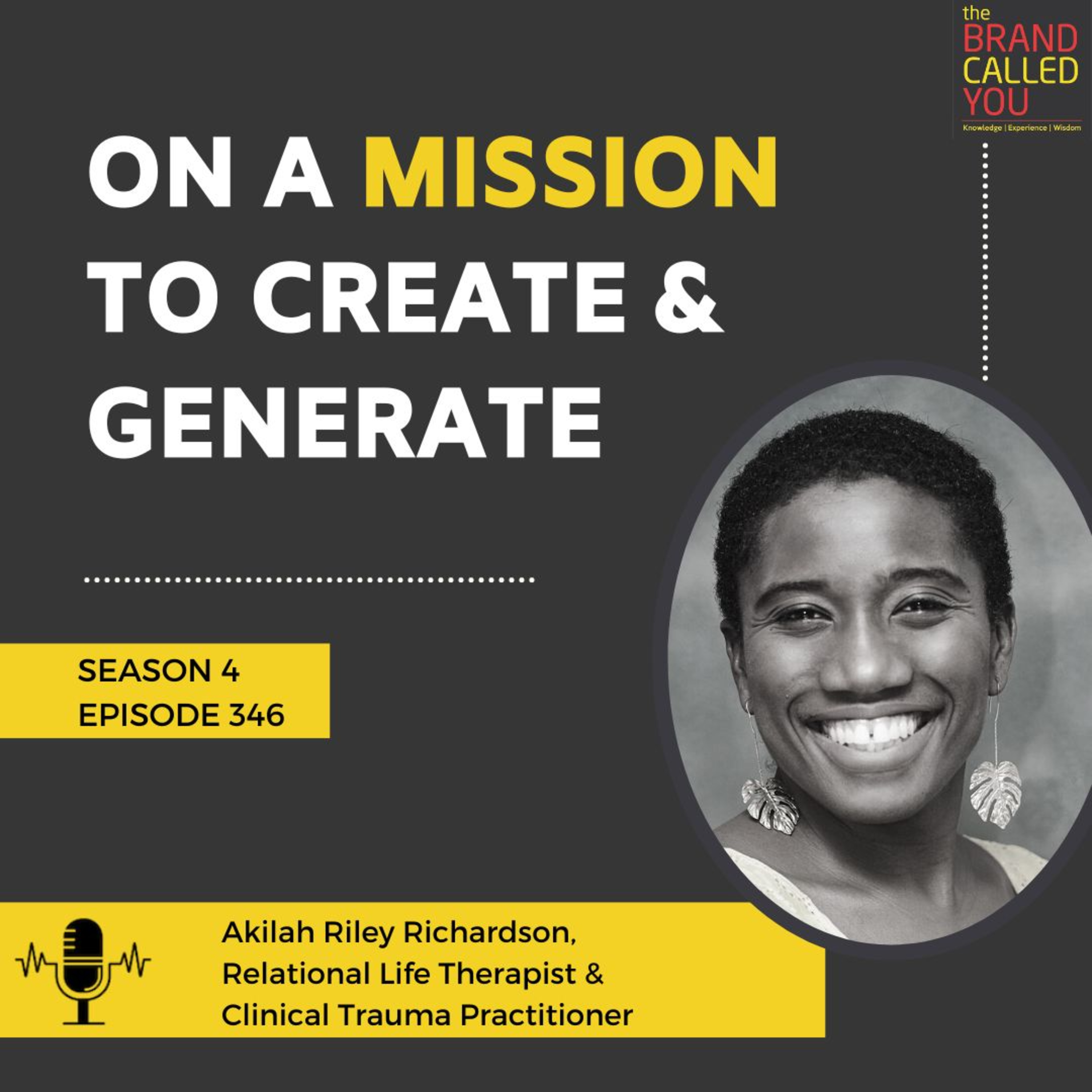 the BRAND CALLED YOU
Knowledge | Experience | Wisdom

ON A MISSION TO CREATE & GENERATE

SEASON 4
EPISODE 346

Akilah Riley Richardson,
Relational Life Therapist &
Clinical Trauma Practitioner